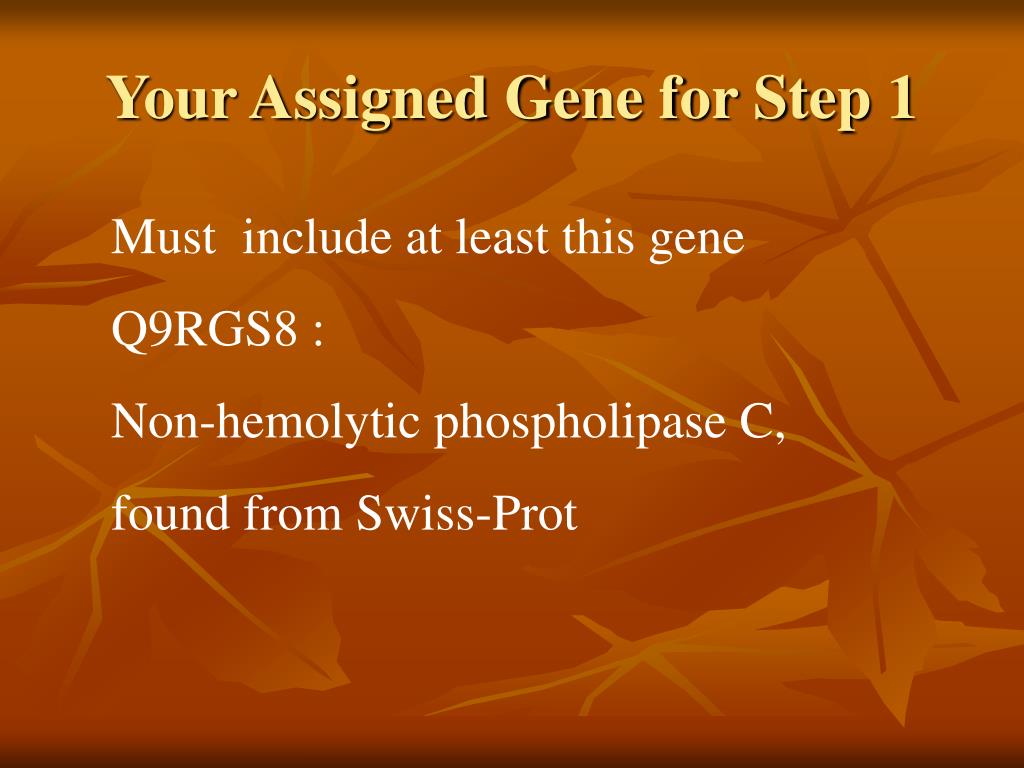 Your Assigned Gene for Step 1

Must include at least this gene

Q9RGS8 :

Non-hemolytic phospholipase C,

found from Swiss-Prot